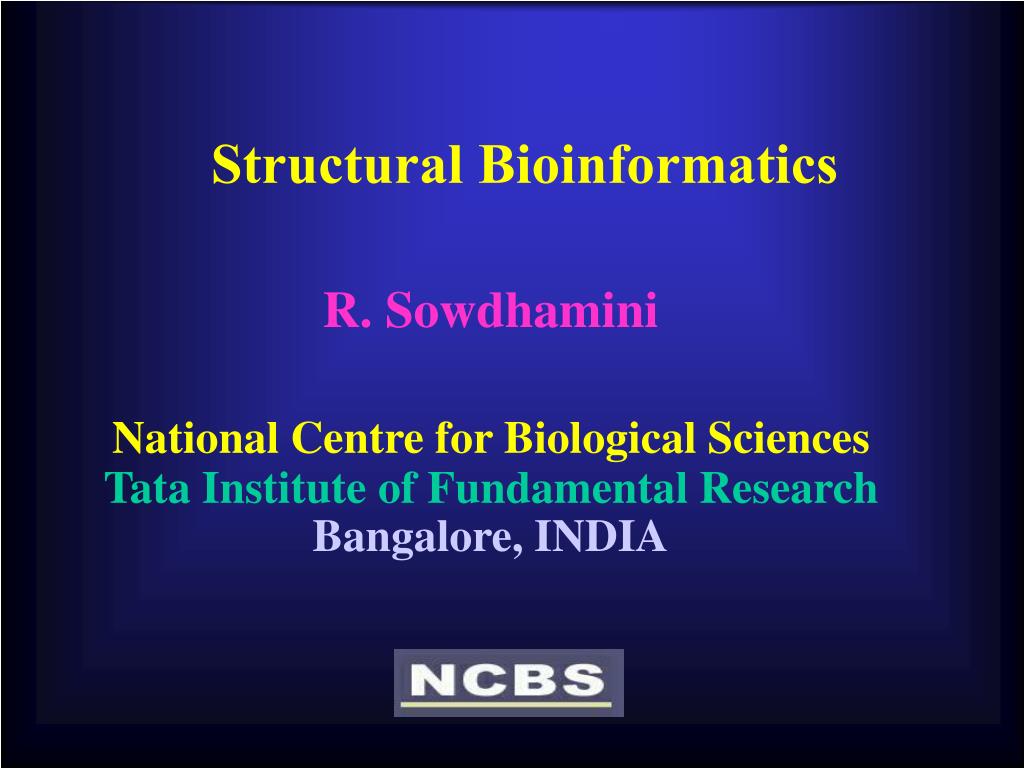 Structural Bioinformatics

R. Sowdhamini

National Centre for Biological Sciences
Tata Institute of Fundamental Research
Bangalore, INDIA

NCBS